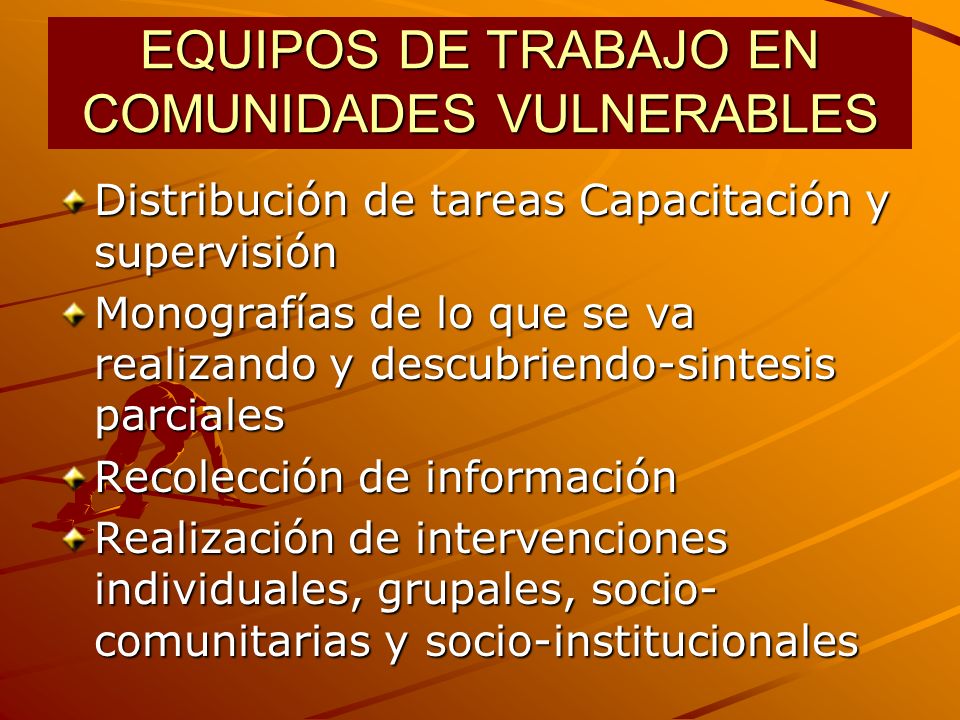 EQUIPOS DE TRABAJO EN COMUNIDADES VULNERABLES

Distribución de tareas Capacitación y supervisión

Monografías de lo que se va realizando y descubriendo-sintesis parciales

Recolección de información

Realización de intervenciones individuales, grupales, socio-comunitarias y socio-institucionales